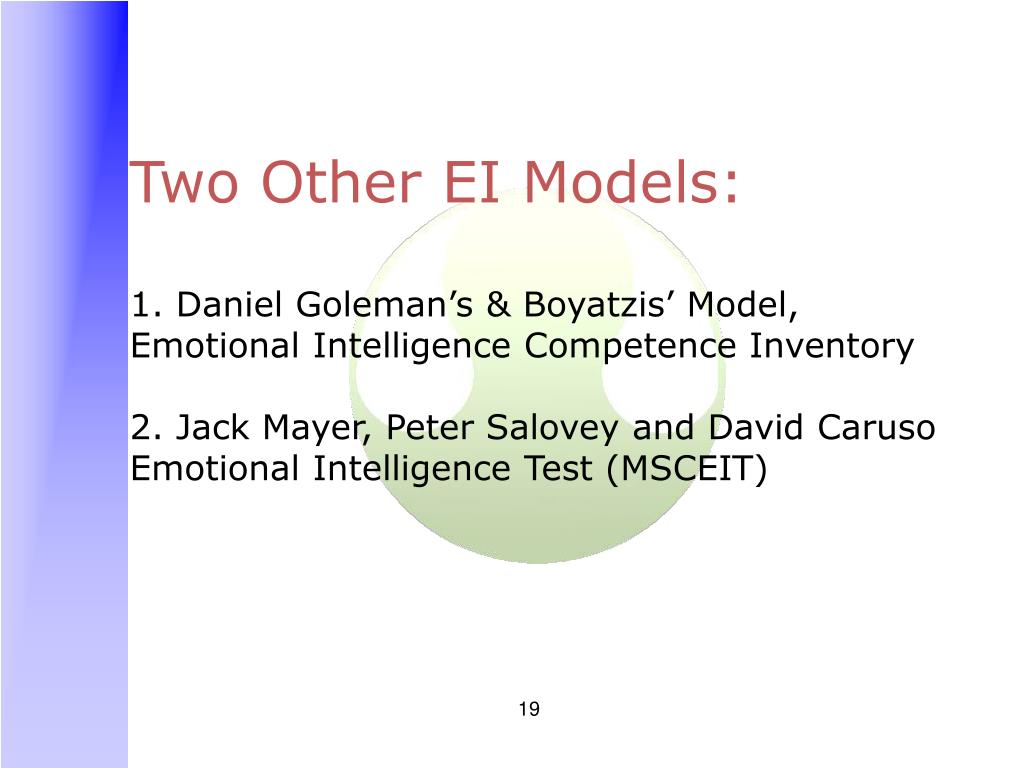 Two Other EI Models:

1. Daniel Goleman’s & Boyatzis’ Model, Emotional Intelligence Competence Inventory

2. Jack Mayer, Peter Salovey and David Caruso Emotional Intelligence Test (MSCEIT)

19